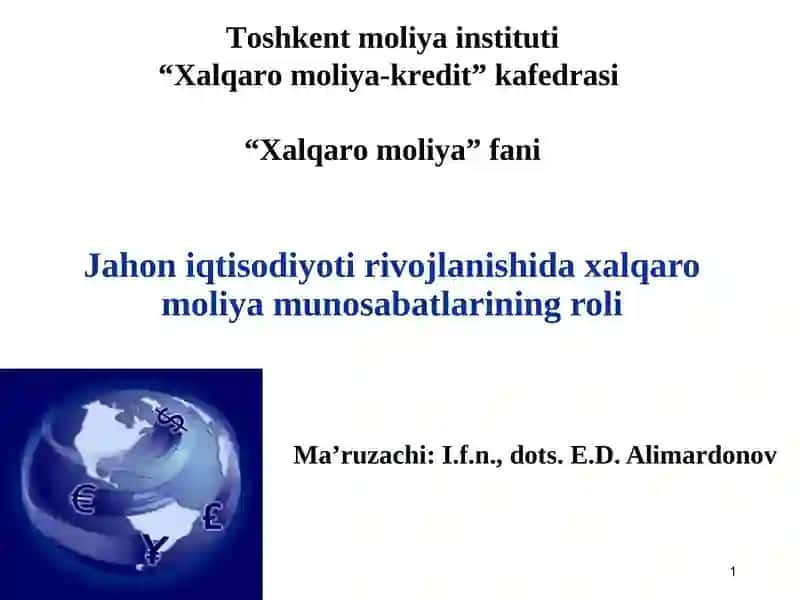 Toshkent moliya instituti
“Xalqaro moliya-kredit” kafedrasi

“Xalqaro moliya” fani

Jahon iqtisodiyoti rivojlanishida xalqaro moliya munosabatlarining roli

$ € £ ¥

Ma’ruzachi: I.f.n., dots. E.D. Alimardonov

1